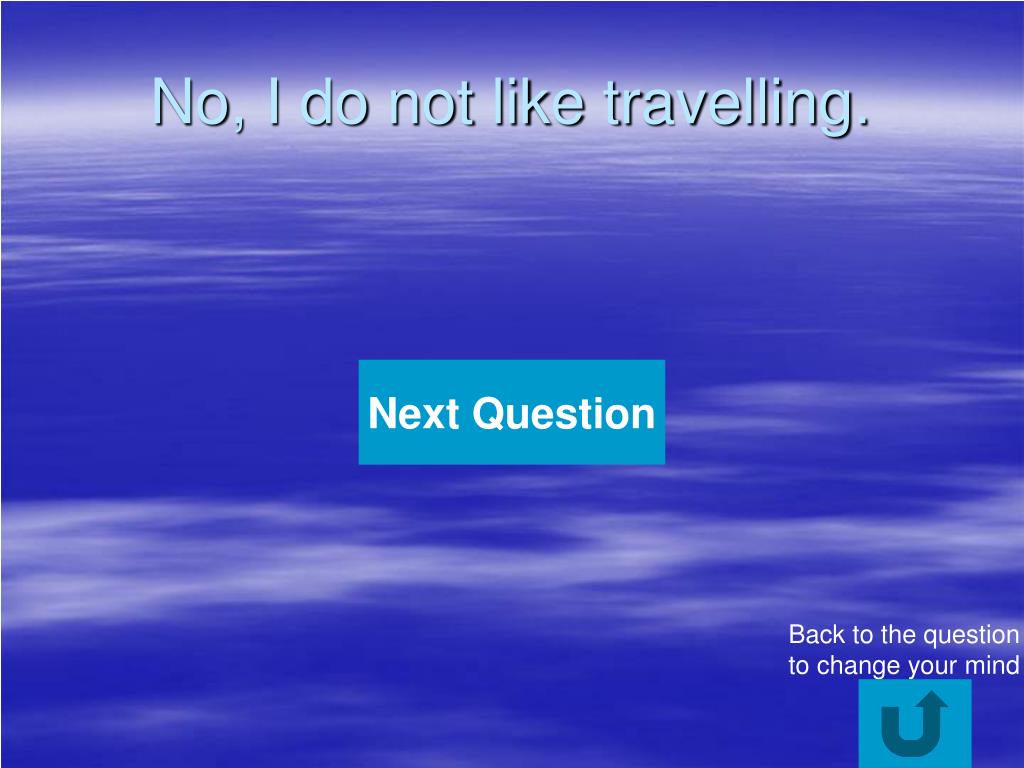 No, I do not like travelling.

Next Question

Back to the question to change your mind